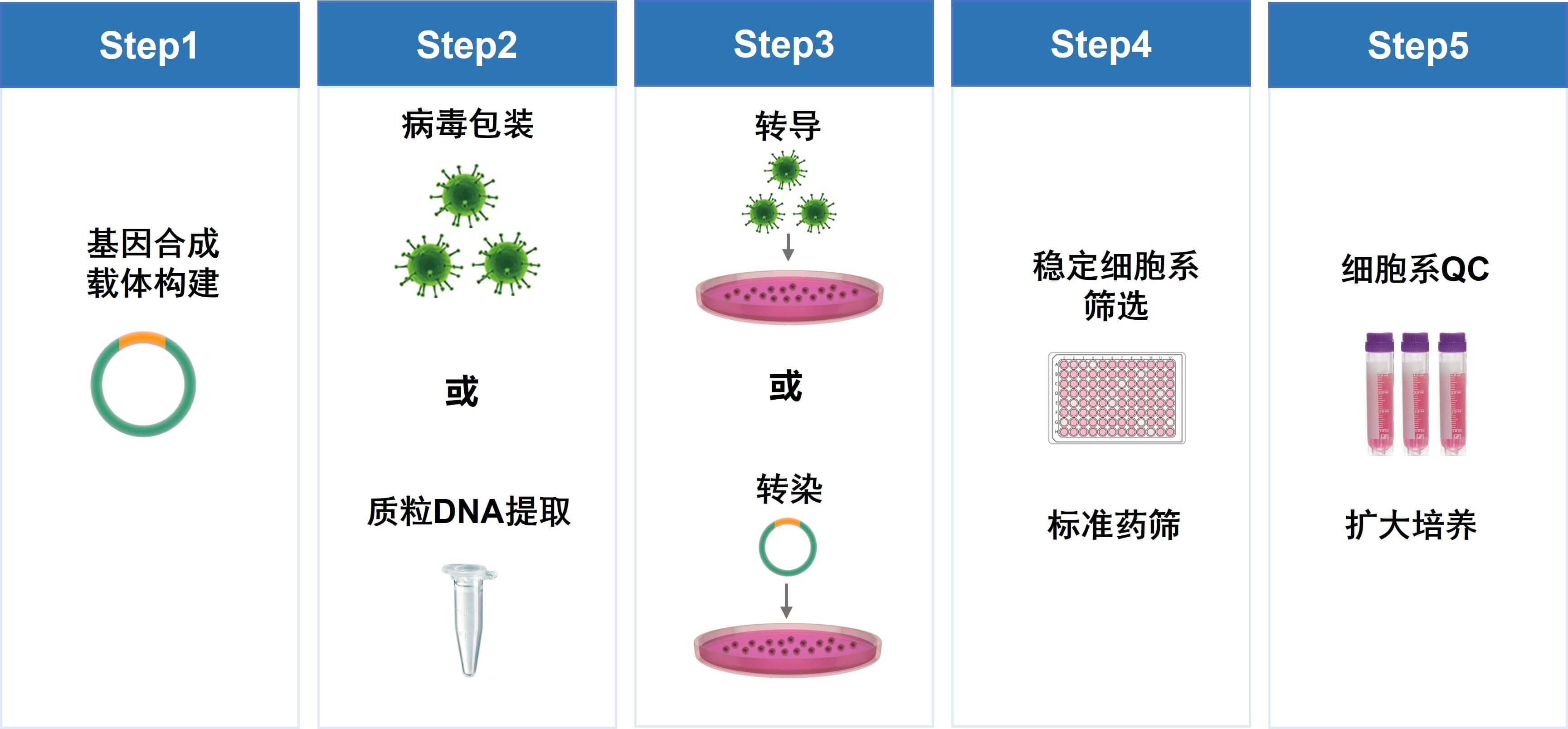 Step1

基因合成
载体构建

Step2

病毒包装

或

质粒DNA提取

Step3

转导

或

转染

Step4

稳定细胞系
筛选

标准药筛

Step5

细胞系QC

扩大培养